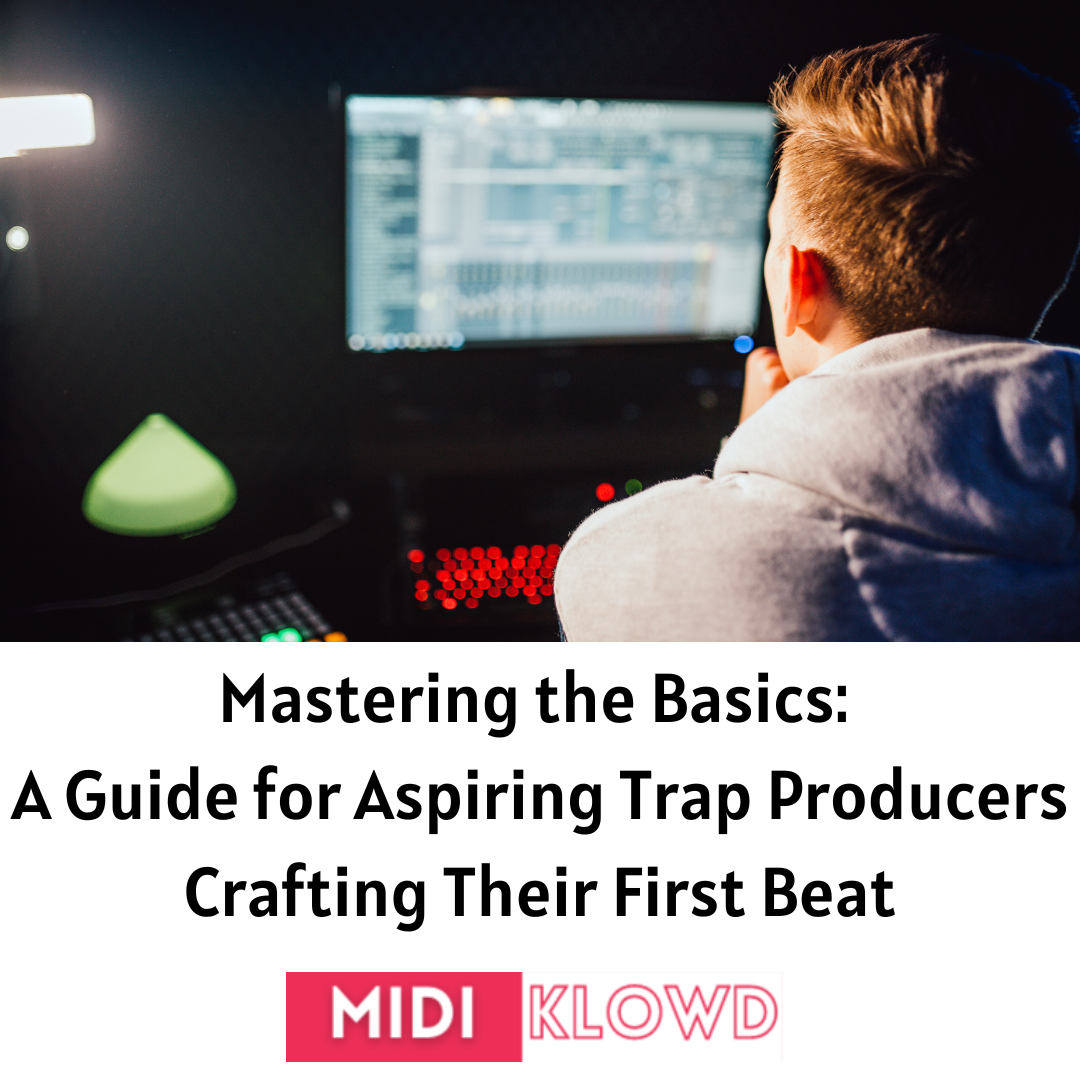 Mastering the Basics:
A Guide for Aspiring Trap Producers Crafting Their First Beat

MIDI KLOWD